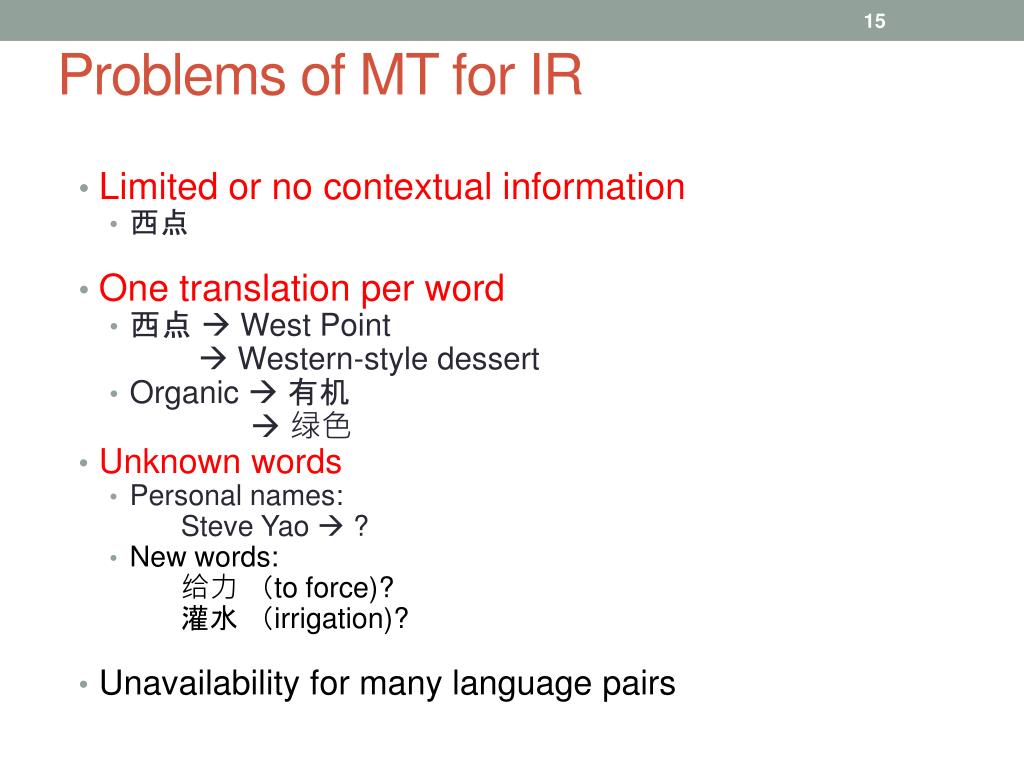 15

Problems of MT for IR

• Limited or no contextual information
 • 西点

• One translation per word
 • 西点 → West Point
 → Western-style dessert
 • Organic → 有机
 → 绿色
• Unknown words
 • Personal names:
 Steve Yao → ?
 • New words:
 给力 （to force)?
 灌水 （irrigation)?

• Unavailability for many language pairs